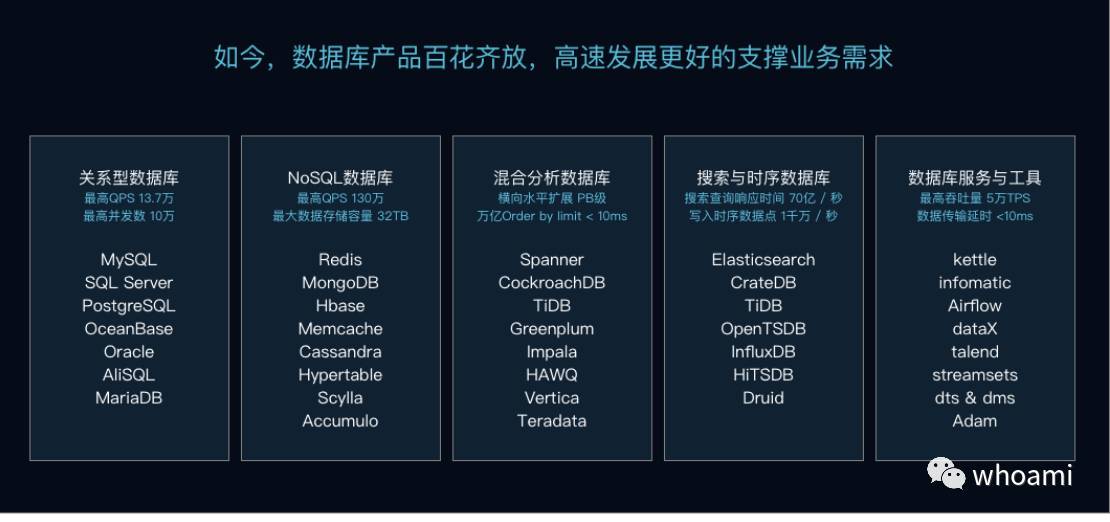 如今，数据库产品百花齐放，高速发展更好的支撑业务需求

关系型数据库
最高QPS 13.7万
最高并发数 10万

MySQL
SQL Server
PostgreSQL
OceanBase
Oracle
AliSQL
MariaDB

NoSQL数据库
最高QPS 130万
最大数据存储容量 32TB

Redis
MongoDB
Hbase
Memcache
Cassandra
Hypertable
Scylla
Accumulo

混合分析数据库
横向水平扩展 PB级
万亿Order by limit < 10ms

Spanner
CockroachDB
TiDB
Greenplum
Impala
HAWQ
Vertica
Teradata

搜索与时序数据库
搜索查询响应时间 70亿 / 秒
写入时序数据点 1千万 / 秒

Elasticsearch
CrateDB
TiDB
OpenTSDB
InfluxDB
HiTSDB
Druid

数据库服务与工具
最高吞吐量 5万TPS
数据传输延时 <10ms

kettle
infomatic
Airflow
dataX
talend
streamsets
dts & dms
Adam

whoami